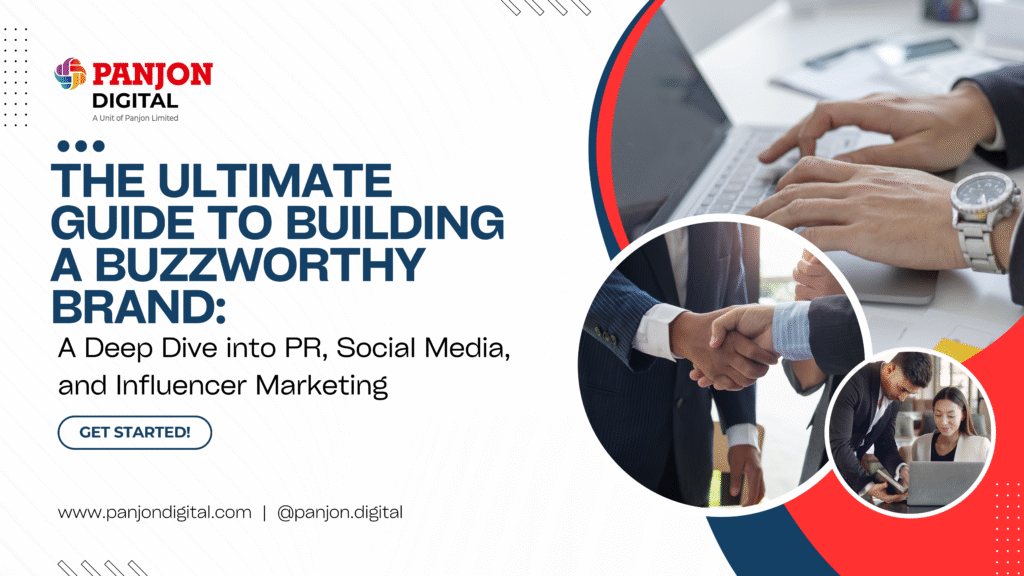 PANJON DIGITAL
A Unit of Panjon Limited

THE ULTIMATE GUIDE TO BUILDING A BUZZWORTHY BRAND:
A Deep Dive into PR, Social Media, and Influencer Marketing

GET STARTED!

www.panjondigital.com | @panjon.digital